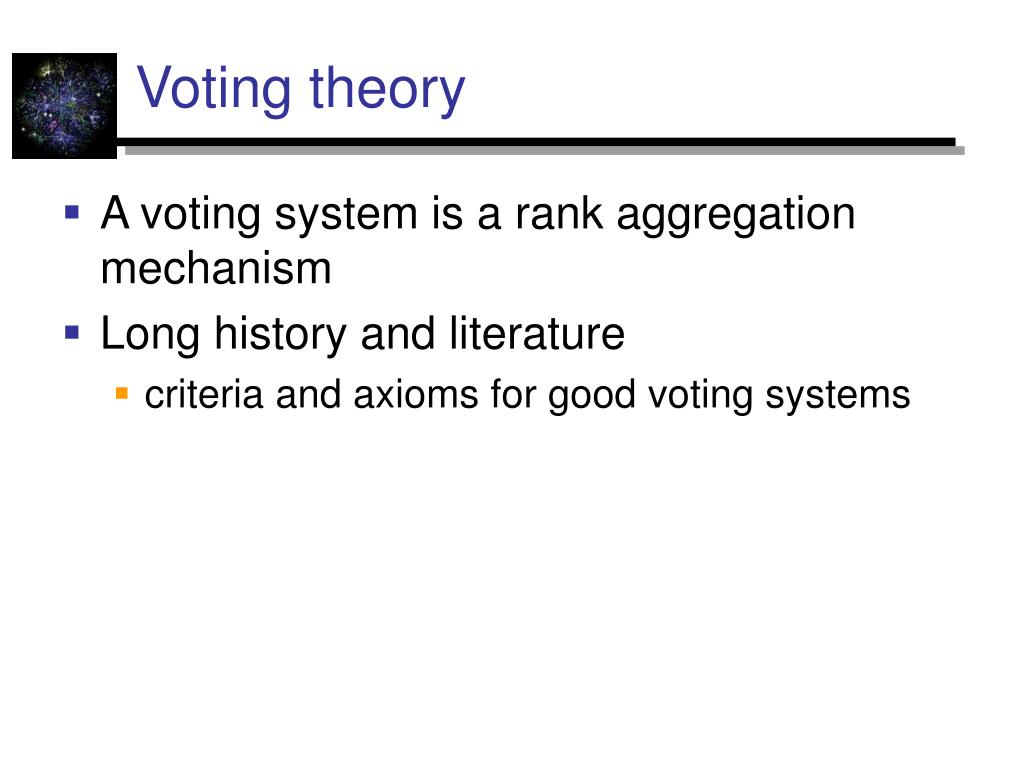 Voting theory

- A voting system is a rank aggregation mechanism
- Long history and literature
  - criteria and axioms for good voting systems